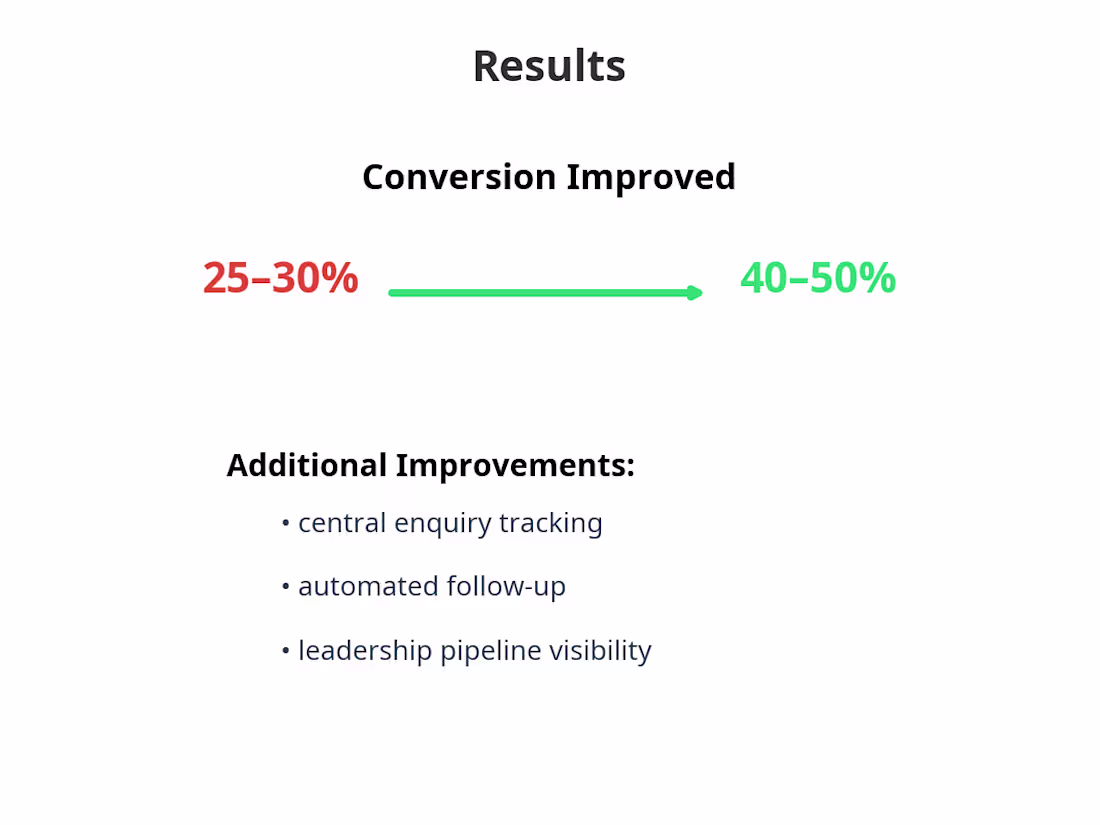 Results

Conversion Improved

25–30% 40–50%

Additional Improvements:

• central enquiry tracking

• automated follow-up

• leadership pipeline visibility